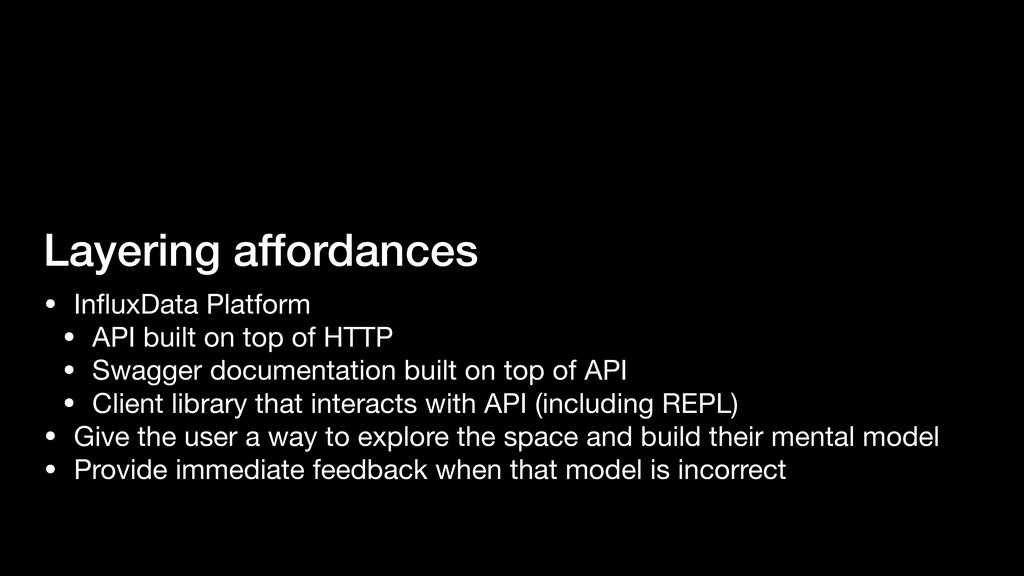 Layering affordances

• InfluxData Platform
  • API built on top of HTTP
  • Swagger documentation built on top of API
  • Client library that interacts with API (including REPL)
• Give the user a way to explore the space and build their mental model
• Provide immediate feedback when that model is incorrect